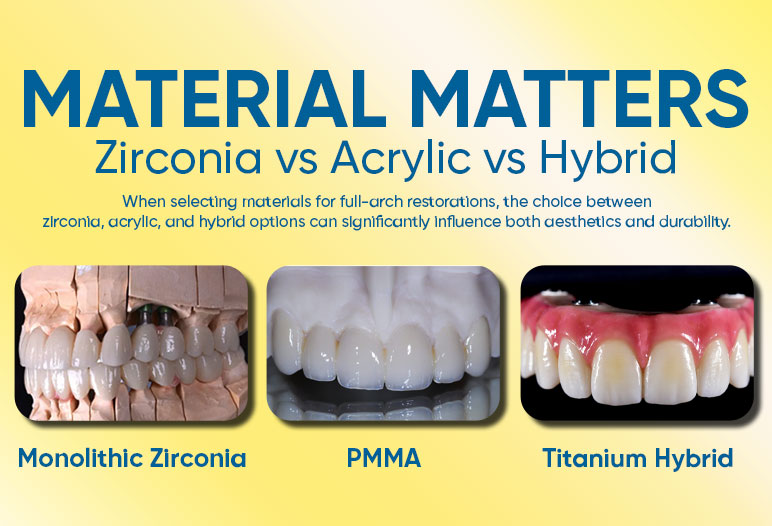 MATERIAL MATTERS
Zirconia vs Acrylic vs Hybrid

When selecting materials for full-arch restorations, the choice between zirconia, acrylic, and hybrid options can significantly influence both aesthetics and durability.

Monolithic Zirconia

PMMA

Titanium Hybrid